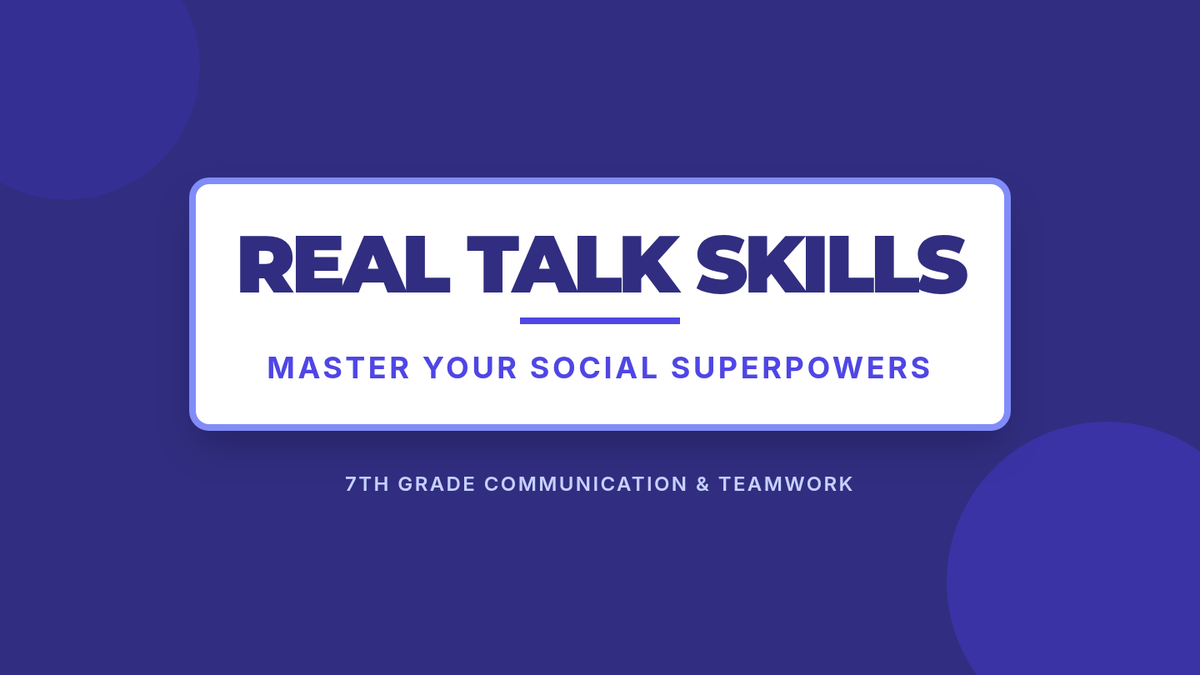 REAL TALK SKILLS

MASTER YOUR SOCIAL SUPERPOWERS

7TH GRADE COMMUNICATION & TEAMWORK